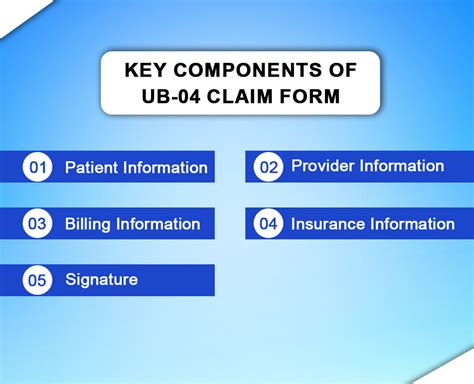 KEY COMPONENTS OF UB-04 CLAIM FORM

01 Patient Information

02 Provider Information

03 Billing Information

04 Insurance Information

05 Signature